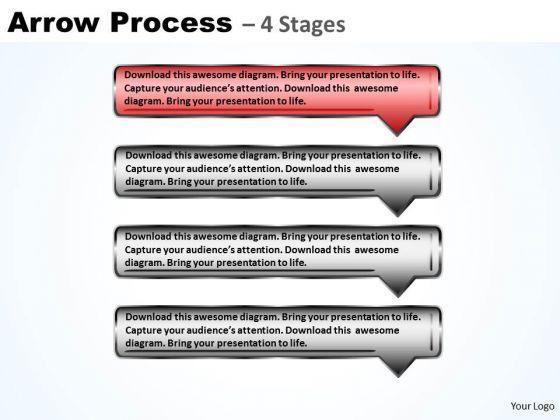 Arrow Process – 4 Stages

Download this awesome diagram. Bring your presentation to life. Capture your audience's attention. Download this awesome diagram. Bring your presentation to life.

Download this awesome diagram. Bring your presentation to life. Capture your audience's attention. Download this awesome diagram. Bring your presentation to life.

Download this awesome diagram. Bring your presentation to life. Capture your audience's attention. Download this awesome diagram. Bring your presentation to life.

Download this awesome diagram. Bring your presentation to life. Capture your audience's attention. Download this awesome diagram. Bring your presentation to life.

Your Logo